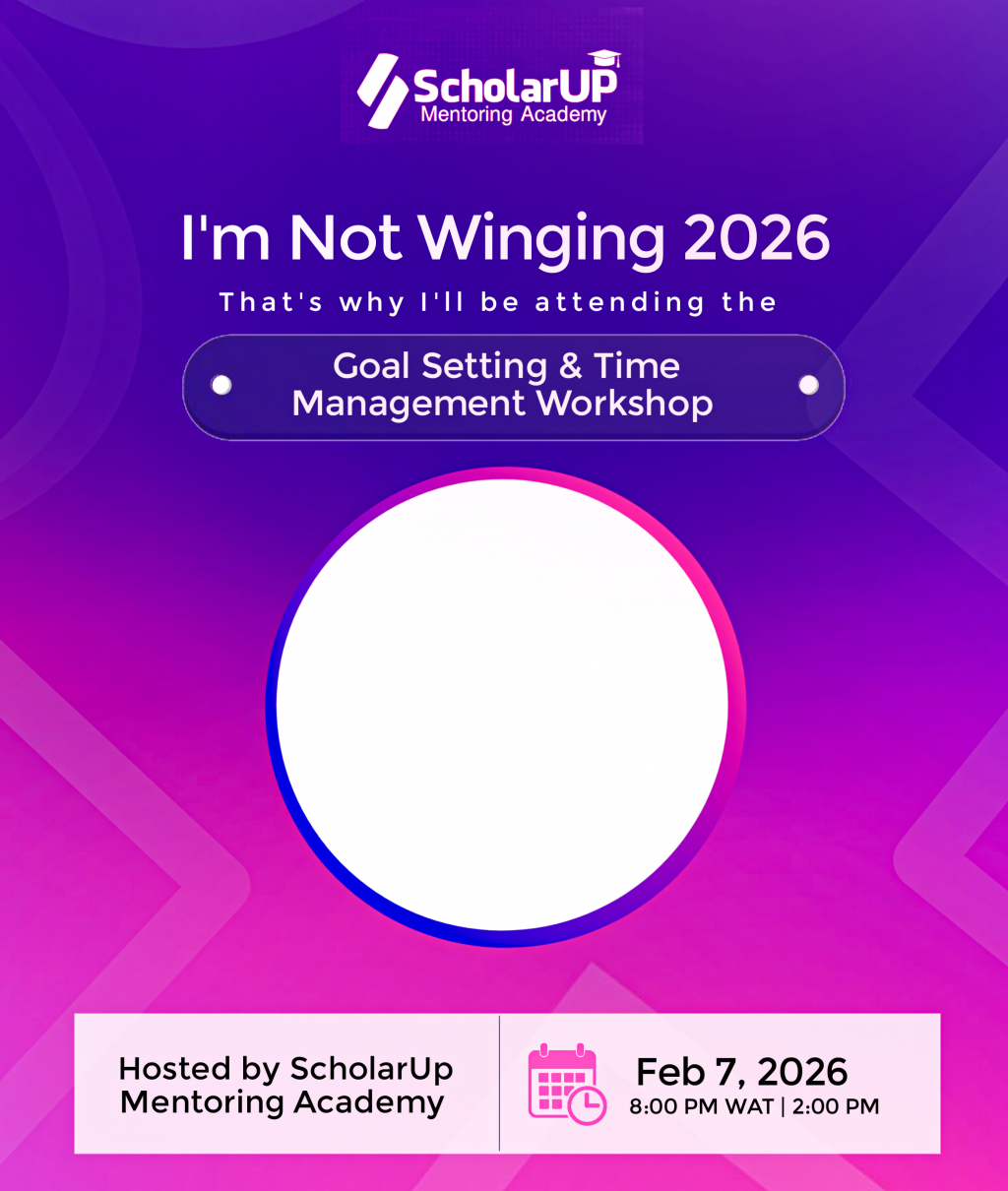 ScholarUP
Mentoring Academy

I'm Not Winging 2026

That's why I'll be attending the

Goal Setting & Time Management Workshop

Hosted by ScholarUp Mentoring Academy

Feb 7, 2026
8:00 PM WAT | 2:00 PM